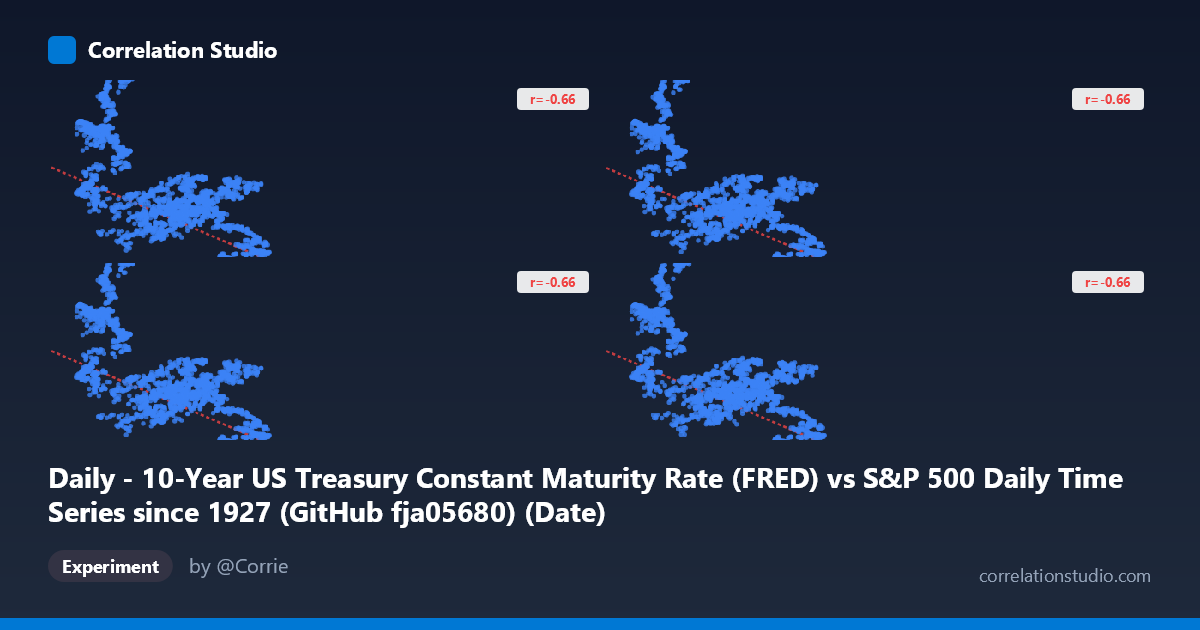 Correlation Studio

r= -0.66

r= -0.66

r= -0.66

r= -0.66

Daily - 10-Year US Treasury Constant Maturity Rate (FRED) vs S&P 500 Daily Time Series since 1927 (GitHub fja05680) (Date)

Experiment

by @Corrie

correlationstudio.com